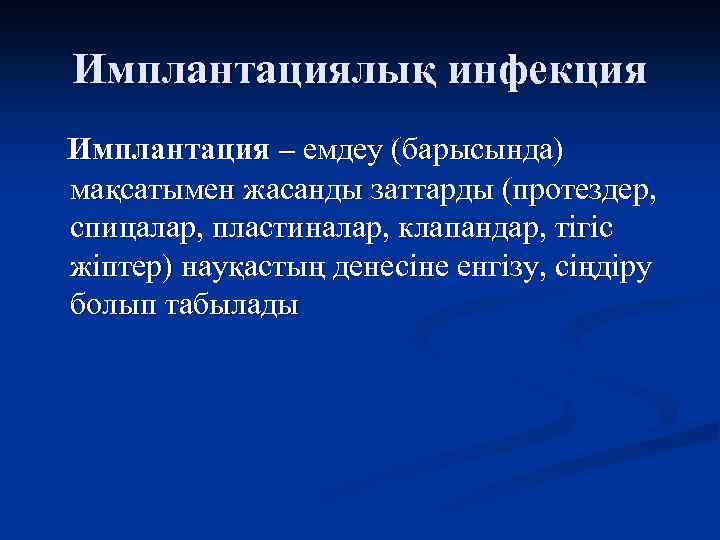 Имплантациялық инфекция

Имплантация – емдеу (барысында) мақсатымен жасанды заттарды (протездер, спицалар, пластиналар, клапандар, тігіс жіптер) науқастың денесіне енгізу, сіңдіру болып табылады